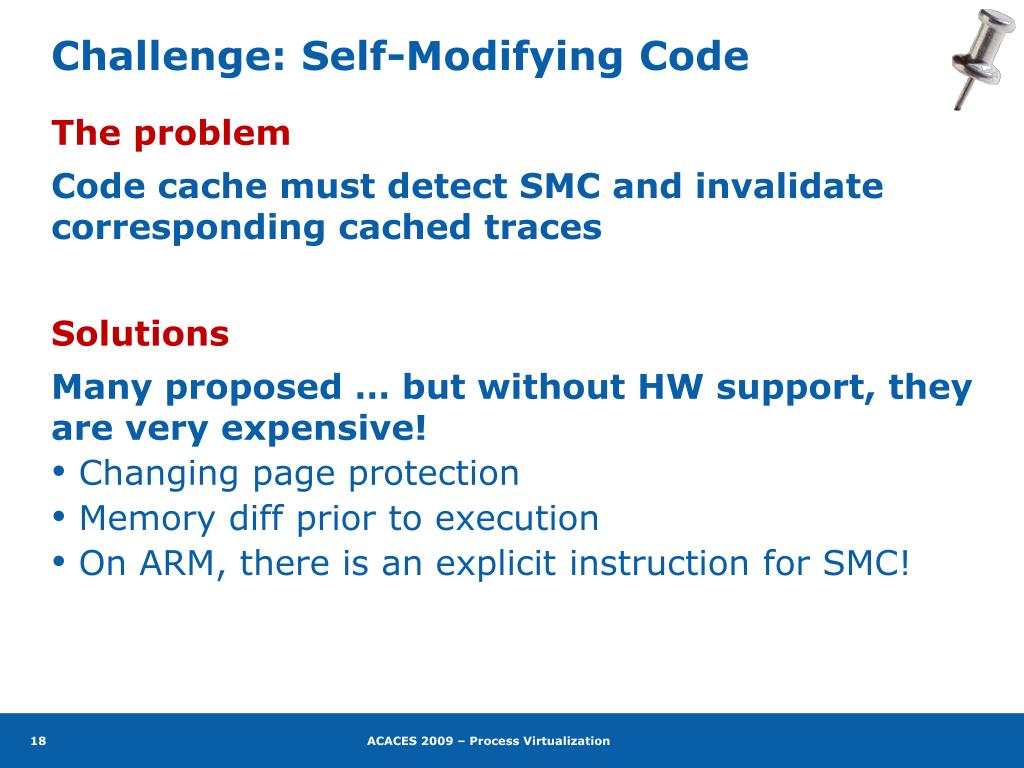 Challenge: Self-Modifying Code

The problem

Code cache must detect SMC and invalidate corresponding cached traces

Solutions

Many proposed … but without HW support, they are very expensive!

• Changing page protection
• Memory diff prior to execution
• On ARM, there is an explicit instruction for SMC!

18

ACACES 2009 – Process Virtualization